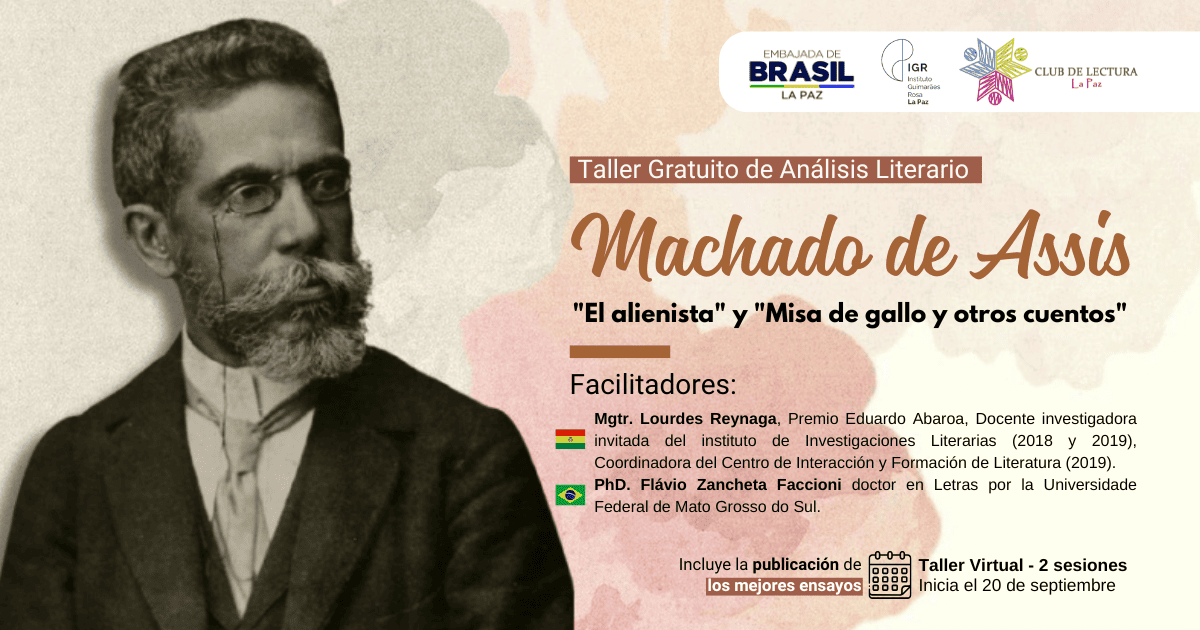 EMBAJADA DE
BRASIL
LA PAZ

IGR
Instituto Guimarães Rosa
La Paz

CLUB DE LECTURA
La Paz

Taller Gratuito de Análisis Literario

Machado de Assis

"El alienista" y "Misa de gallo y otros cuentos"

Facilitadores:

Mgtr. Lourdes Reynaga, Premio Eduardo Abaroa, Docente investigadora invitada del instituto de Investigaciones Literarias (2018 y 2019), Coordinadora del Centro de Interacción y Formación de Literatura (2019).

PhD. Flávio Zancheta Faccioni doctor en Letras por la Universidade Federal de Mato Grosso do Sul.

Incluye la publicación de los mejores ensayos

Taller Virtual - 2 sesiones
Inicia el 20 de septiembre